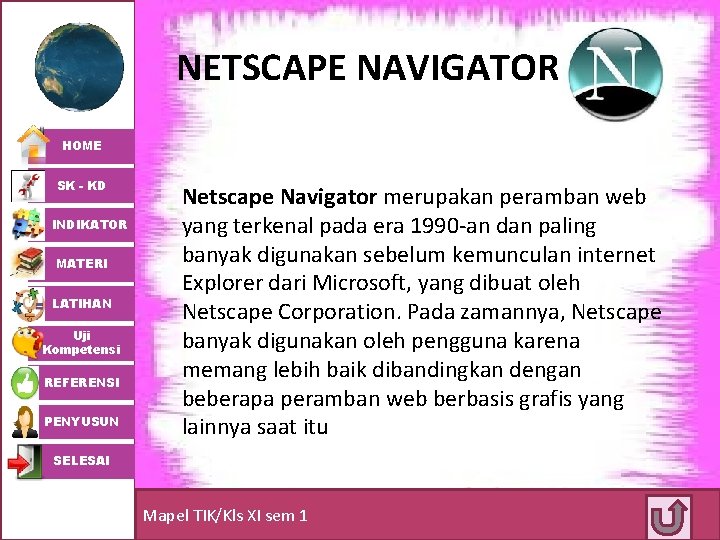 HOME

SK - KD

INDIKATOR

MATERI

LATIHAN

Uji Kompetensi

REFERENSI

PENYUSUN

SELESAI

NETSCAPE NAVIGATOR

N

Netscape Navigator merupakan peramban web yang terkenal pada era 1990-an dan paling banyak digunakan sebelum kemunculan internet Explorer dari Microsoft, yang dibuat oleh Netscape Corporation. Pada zamannya, Netscape banyak digunakan oleh pengguna karena memang lebih baik dibandingkan dengan beberapa peramban web berbasis grafis yang lainnya saat itu

Mapel TIK/Kls XI sem 1